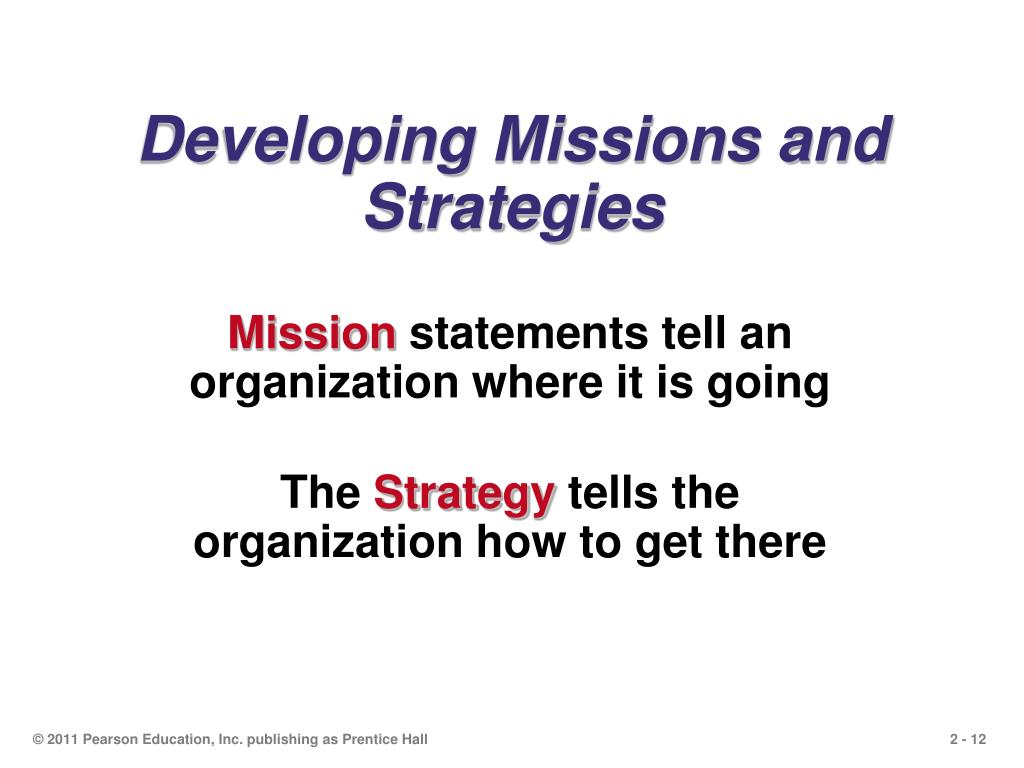 Developing Missions and Strategies

Mission statements tell an organization where it is going

The Strategy tells the organization how to get there

© 2011 Pearson Education, Inc. publishing as Prentice Hall

2 - 12